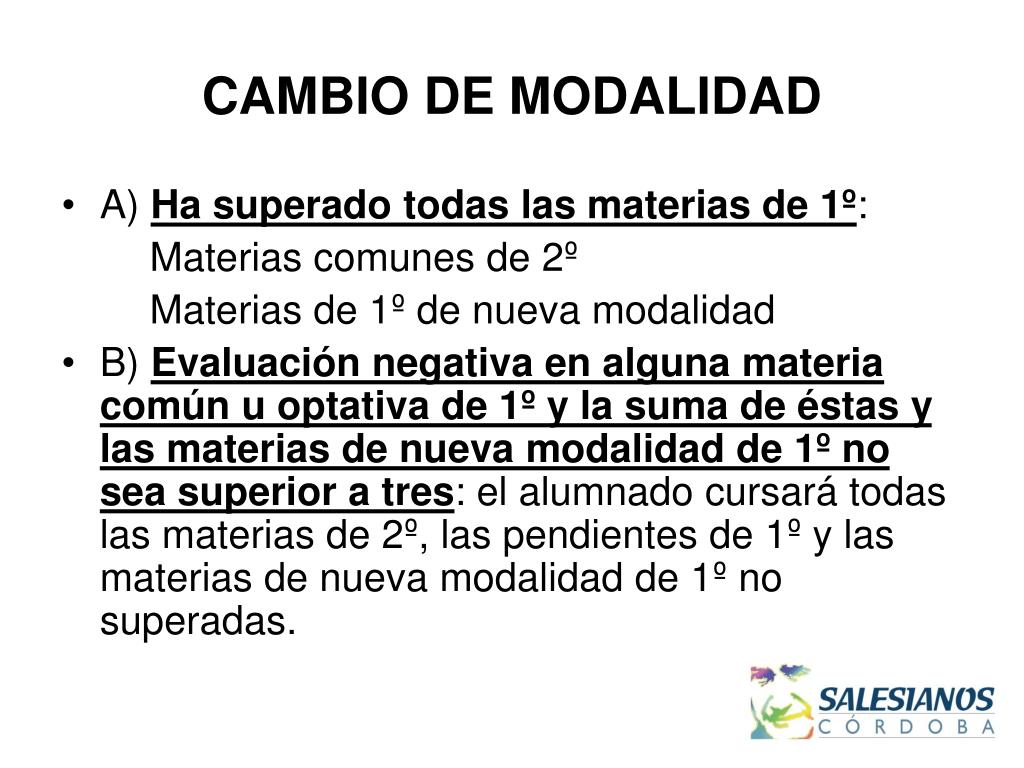 CAMBIO DE MODALIDAD

• A) Ha superado todas las materias de 1º:

Materias comunes de 2º

Materias de 1º de nueva modalidad

• B) Evaluación negativa en alguna materia común u optativa de 1º y la suma de éstas y las materias de nueva modalidad de 1º no sea superior a tres: el alumnado cursará todas las materias de 2º, las pendientes de 1º y las materias de nueva modalidad de 1º no superadas.

SALESIANOS
CÓRDOBA